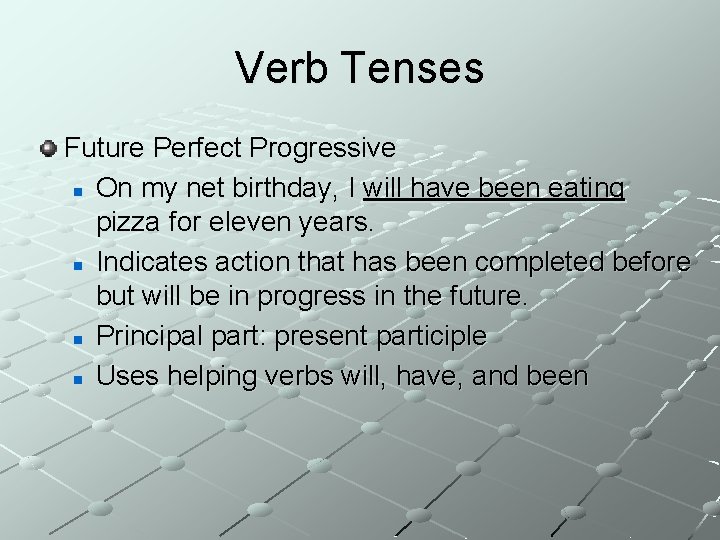 Verb Tenses

Future Perfect Progressive

On my net birthday, I will have been eating pizza for eleven years.

Indicates action that has been completed before but will be in progress in the future.

Principal part: present participle

Uses helping verbs will, have, and been